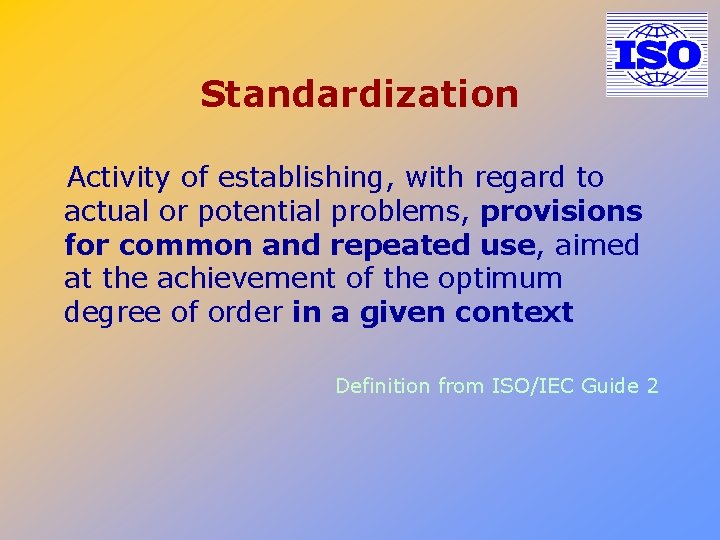 ISO

Standardization

Activity of establishing, with regard to actual or potential problems, provisions for common and repeated use, aimed at the achievement of the optimum degree of order in a given context

Definition from ISO/IEC Guide 2